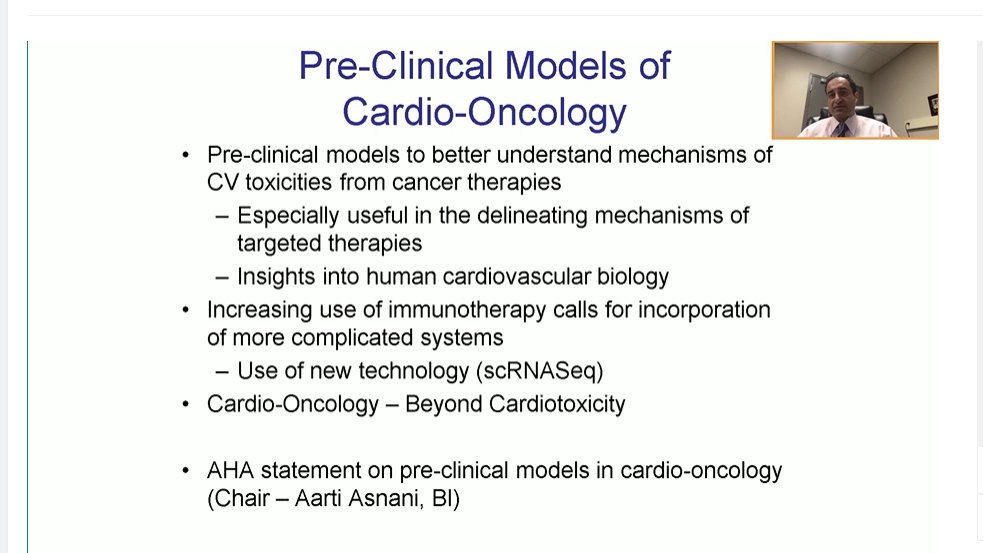 Pre-Clinical Models of Cardio-Oncology

• Pre-clinical models to better understand mechanisms of CV toxicities from cancer therapies
 – Especially useful in the delineating mechanisms of targeted therapies
 – Insights into human cardiovascular biology
• Increasing use of immunotherapy calls for incorporation of more complicated systems
 – Use of new technology (scRNASeq)
• Cardio-Oncology – Beyond Cardiotoxicity

• AHA statement on pre-clinical models in cardio-oncology (Chair – Aarti Asnani, BI)